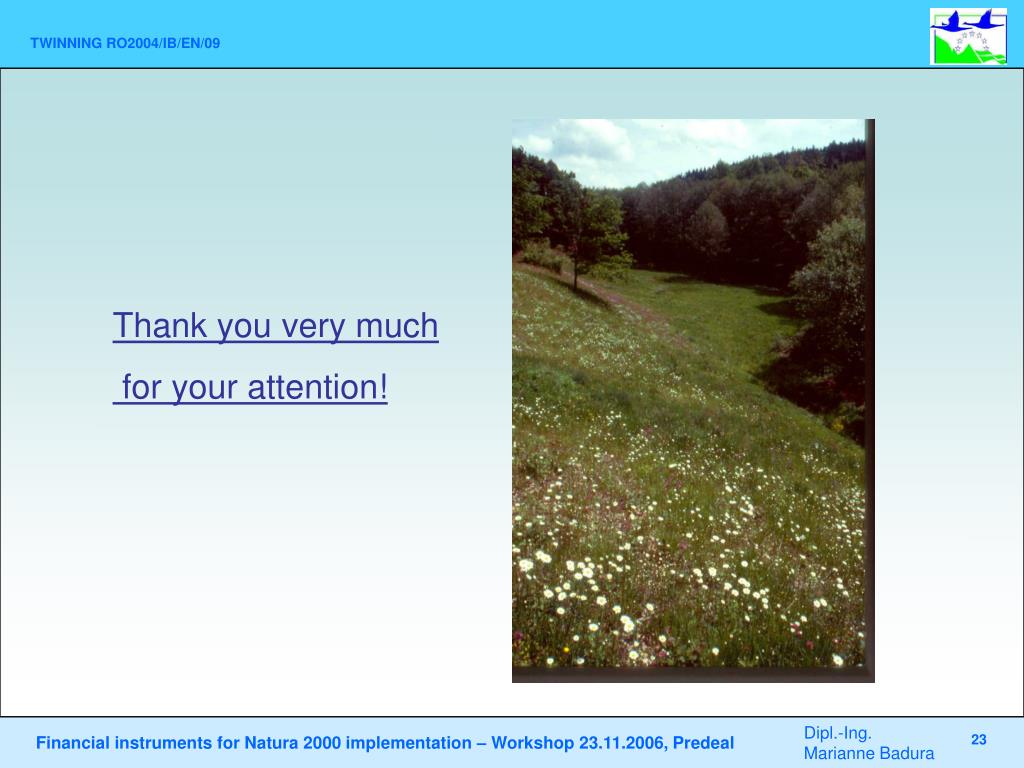 TWINNING RO2004/IB/EN/09

Thank you very much
for your attention!

Financial instruments for Natura 2000 implementation – Workshop 23.11.2006, Predeal

Dipl.-Ing.
Marianne Badura

23